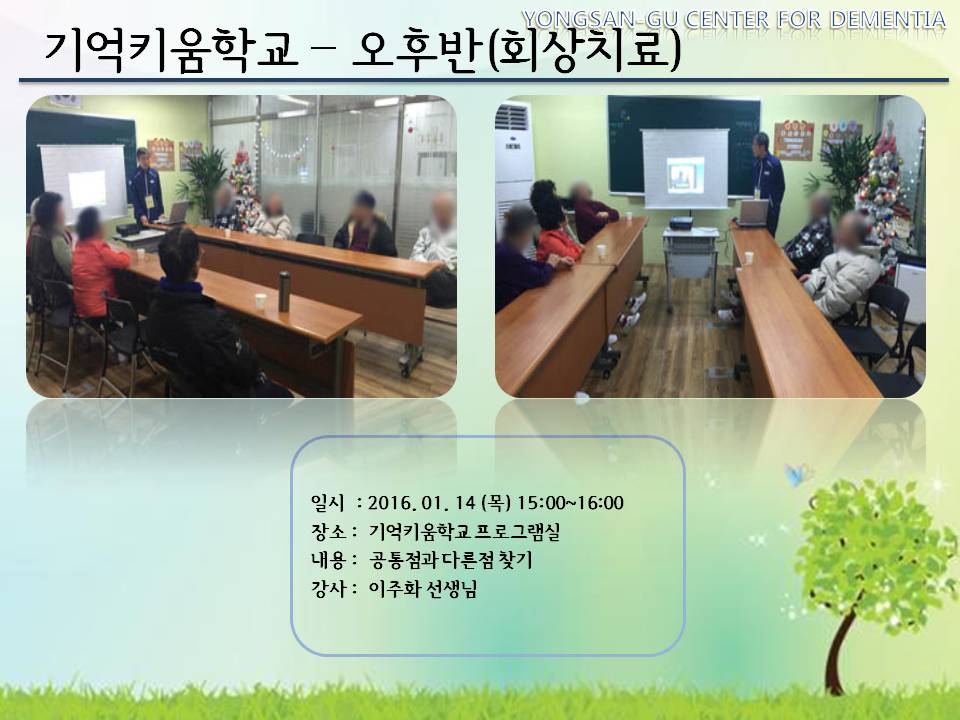 YONGSAN-GU CENTER FOR DEMENTIA

기억키움학교 – 오후반(회상치료)

일시 : 2016. 01. 14 (목) 15:00~16:00
장소 : 기억키움학교 프로그램실
내용 : 공통점과 다른점 찾기
강사 : 이주화 선생님